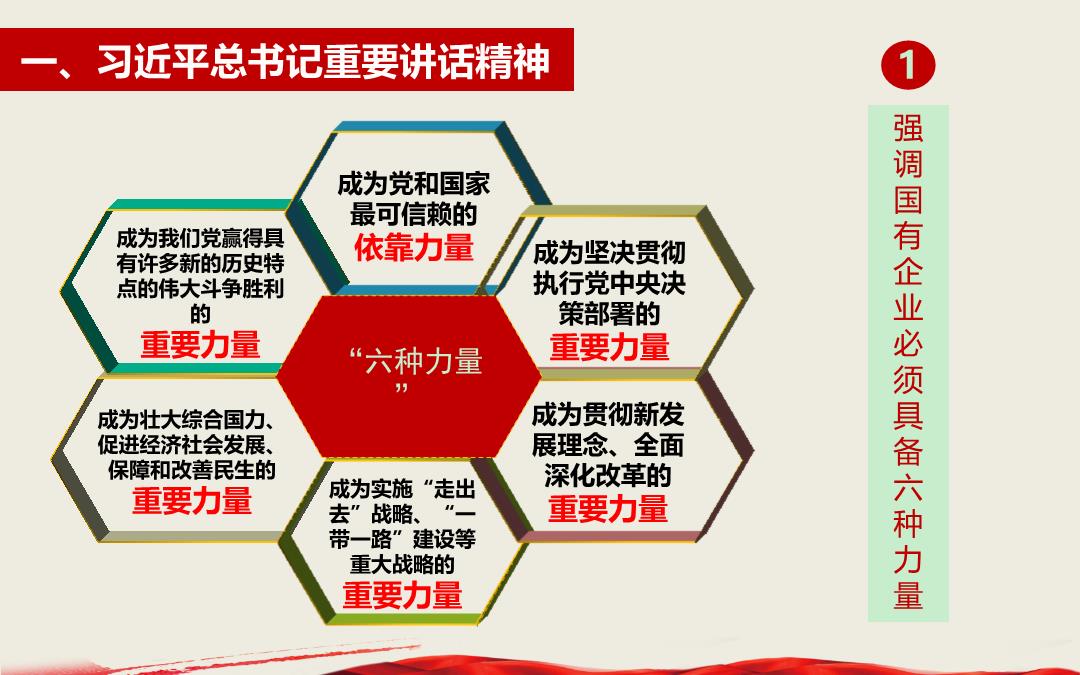 一、习近平总书记重要讲话精神

1

强调国有企业必须具备六种力量

成为党和国家最可信赖的
依靠力量

成为我们党赢得具有许多新的历史特点的伟大斗争胜利的
重要力量

成为坚决贯彻执行党中央决策部署的
重要力量

“六种力量”

成为壮大综合国力、促进经济社会发展、保障和改善民生的
重要力量

成为贯彻新发展理念、全面深化改革的
重要力量

成为实施“走出去”战略、“一带一路”建设等重大战略的
重要力量